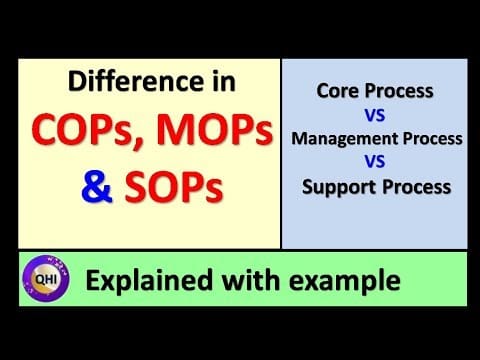 Difference in
COPs, MOPs
& SOPs

Core Process
VS
Management Process
VS
Support Process

QHI

Explained with example